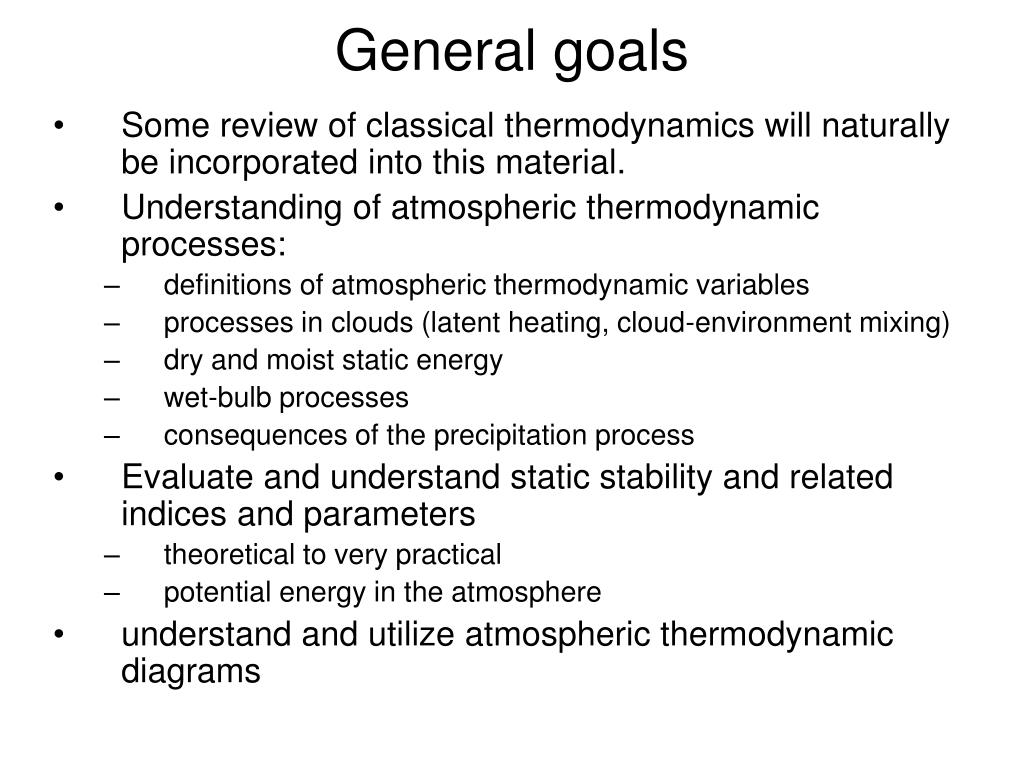 General goals

• Some review of classical thermodynamics will naturally be incorporated into this material.
• Understanding of atmospheric thermodynamic processes:
– definitions of atmospheric thermodynamic variables
– processes in clouds (latent heating, cloud-environment mixing)
– dry and moist static energy
– wet-bulb processes
– consequences of the precipitation process
• Evaluate and understand static stability and related indices and parameters
– theoretical to very practical
– potential energy in the atmosphere
• understand and utilize atmospheric thermodynamic diagrams